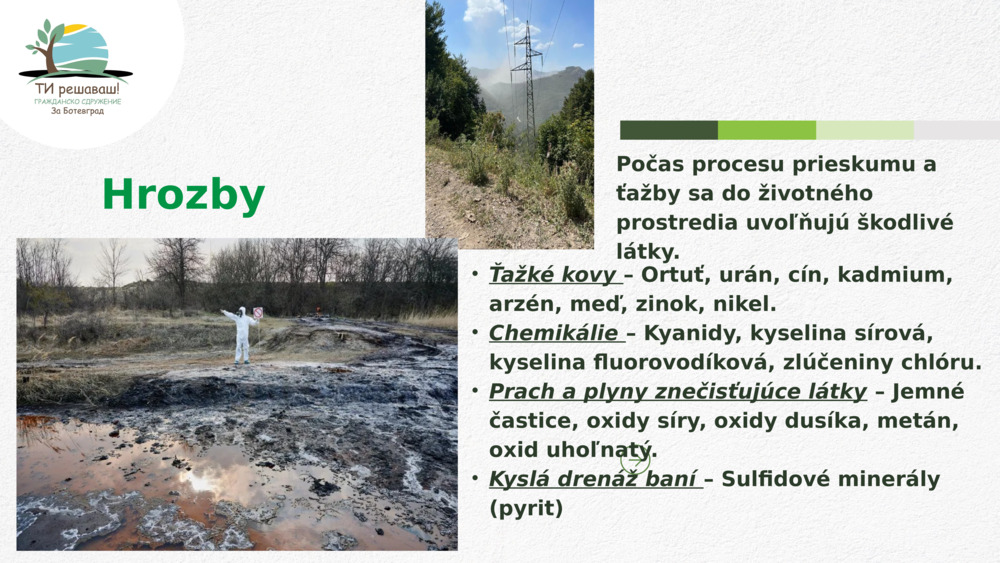 ТИ решаваш!
ГРАЖДАНСКО СДРУЖЕНИЕ
За Ботевград

Hrozby

Počas procesu prieskumu a ťažby sa do životného prostredia uvoľňujú škodlivé látky.

• Ťažké kovy – Ortuť, urán, cín, kadmium, arzén, meď, zinok, nikel.
• Chemikálie – Kyanidy, kyselina sírová, kyselina fluorovodíková, zlúčeniny chlóru.
• Prach a plyny znečisťujúce látky – Jemné častice, oxidy síry, oxidy dusíka, metán, oxid uhoľnatý.
• Kyslá drenáž baní – Sulfidové minerály (pyrit)